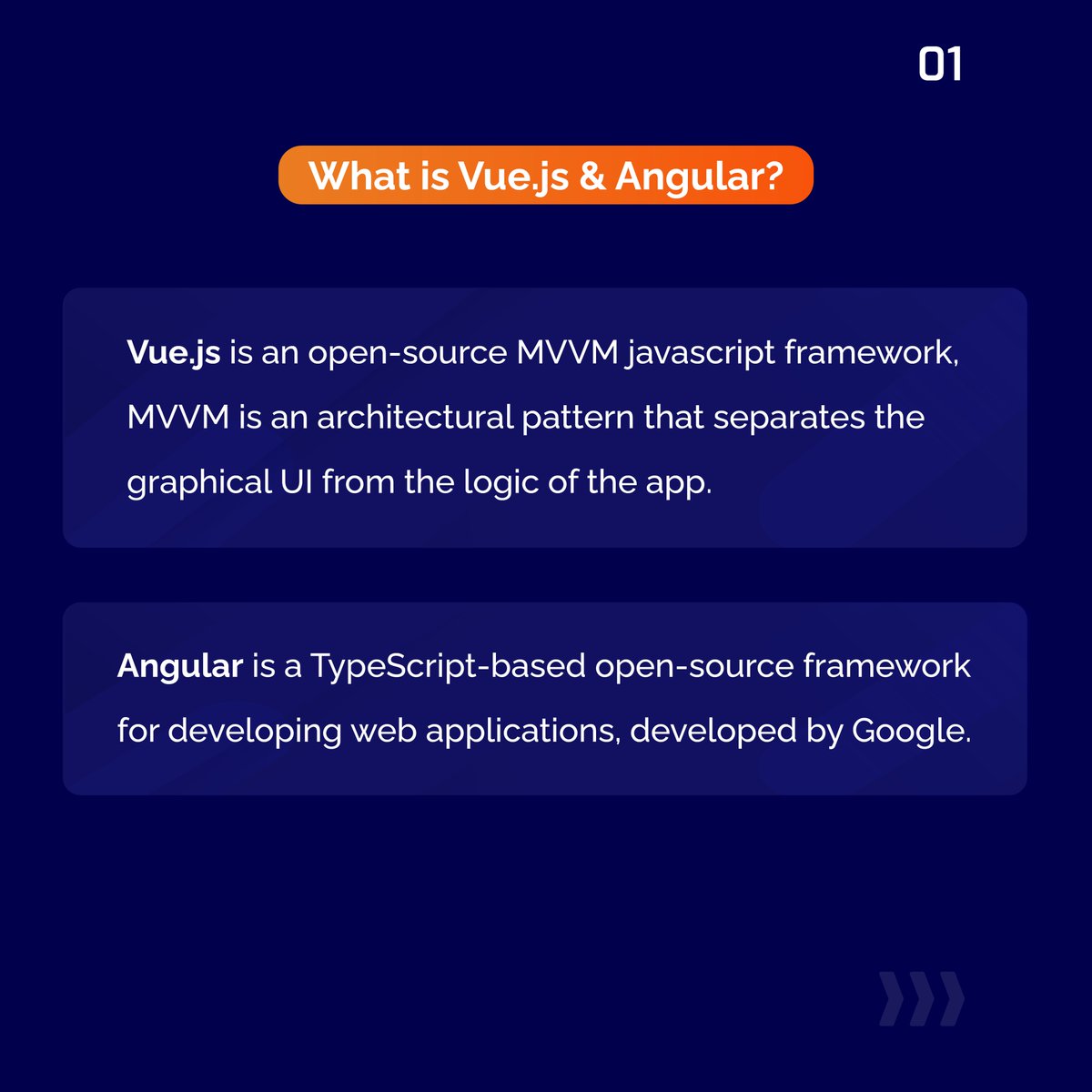 01

What is Vue.js & Angular?

Vue.js is an open-source MVVM javascript framework, MVVM is an architectural pattern that separates the graphical UI from the logic of the app.

Angular is a TypeScript-based open-source framework for developing web applications, developed by Google.